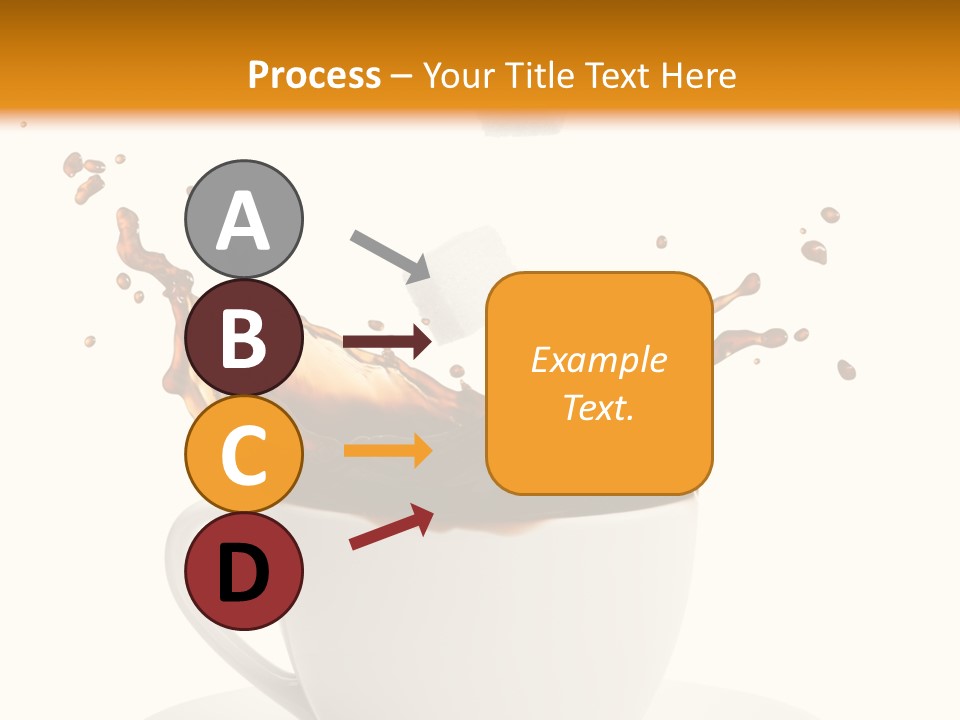 Process – Your Title Text Here

A

B

C

D

Example Text.